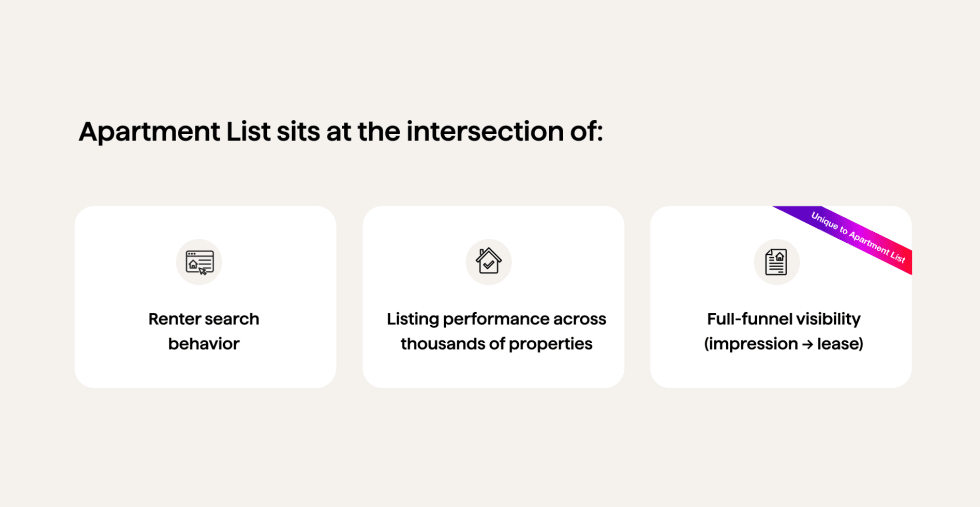 Apartment List sits at the intersection of:

Renter search behavior

Listing performance across thousands of properties

Unique to Apartment List

Full-funnel visibility (impression → lease)